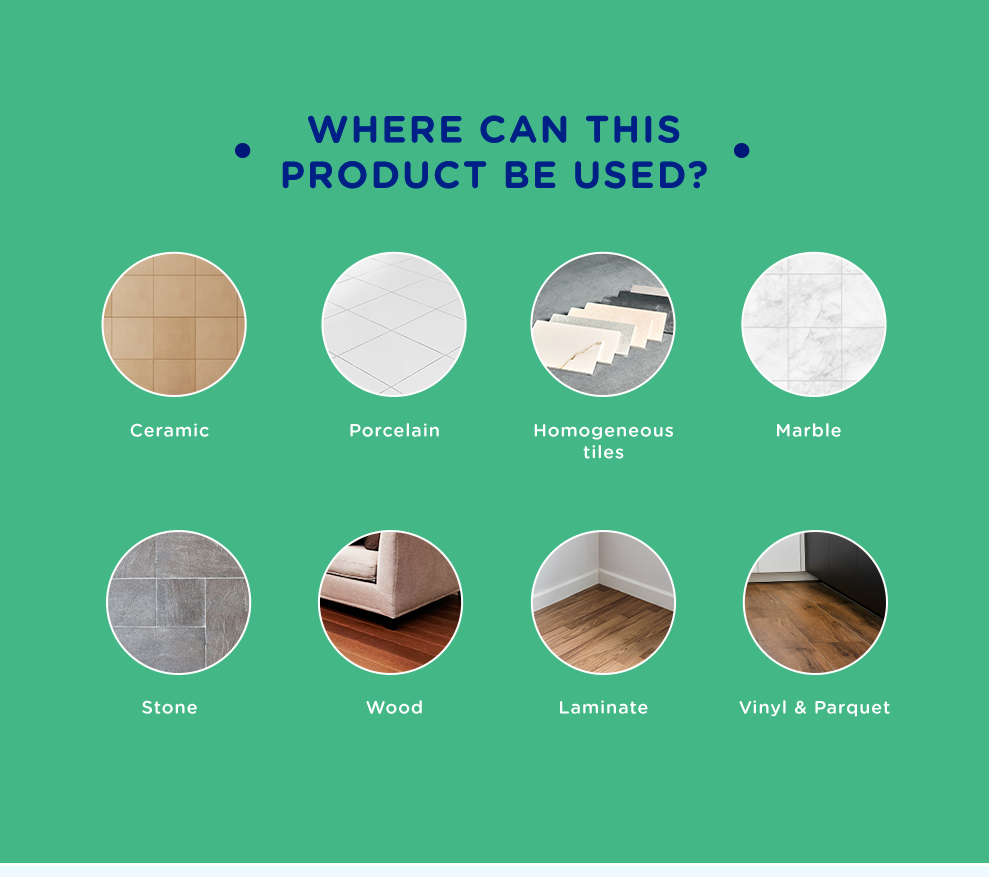 WHERE CAN THIS PRODUCT BE USED?

Ceramic

Porcelain

Homogeneous tiles

Marble

Stone

Wood

Laminate

Vinyl & Parquet